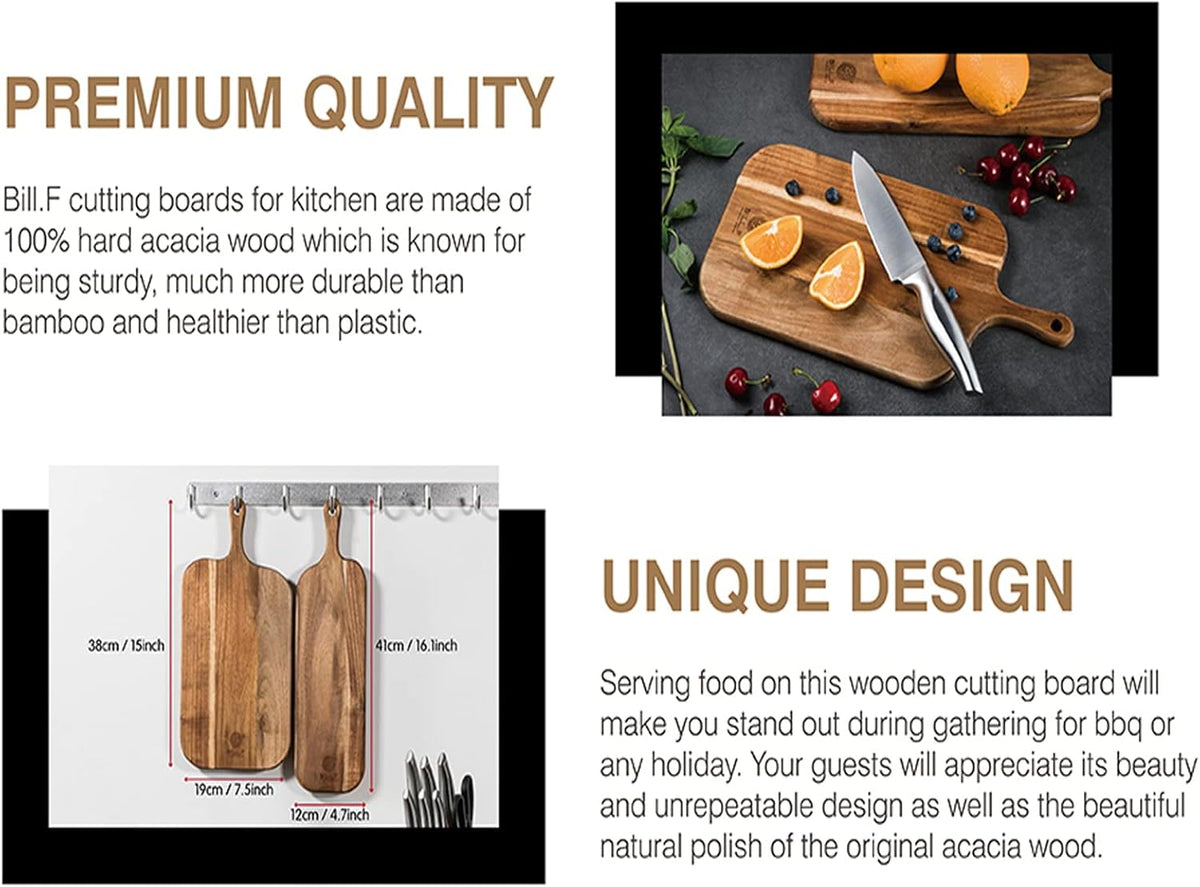 PREMIUM QUALITY

Bill.F cutting boards for kitchen are made of 100% hard acacia wood which is known for being sturdy, much more durable than bamboo and healthier than plastic.

38cm / 15inch

41cm / 16.1inch

19cm / 7.5inch

12cm / 4.7inch

UNIQUE DESIGN

Serving food on this wooden cutting board will make you stand out during gathering for bbq or any holiday. Your guests will appreciate its beauty and unrepeatable design as well as the beautiful natural polish of the original acacia wood.